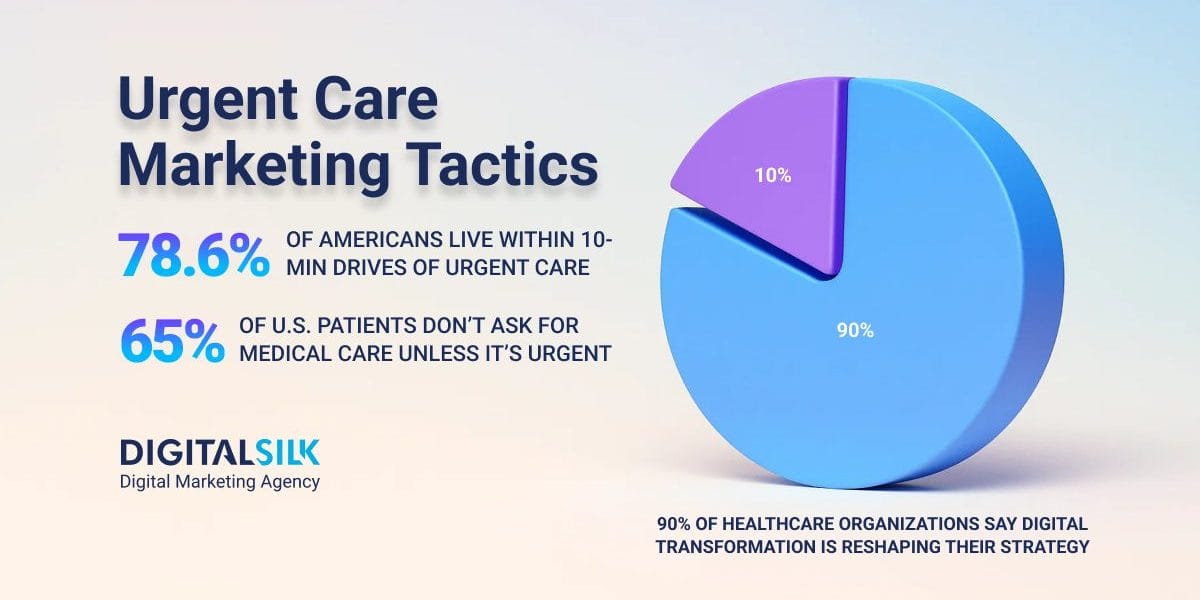 Urgent Care Marketing Tactics

78.6% OF AMERICANS LIVE WITHIN 10-MIN DRIVES OF URGENT CARE

65% OF U.S. PATIENTS DON'T ASK FOR MEDICAL CARE UNLESS IT'S URGENT

DIGITALSILK
Digital Marketing Agency

10%

90%

90% OF HEALTHCARE ORGANIZATIONS SAY DIGITAL TRANSFORMATION IS RESHAPING THEIR STRATEGY